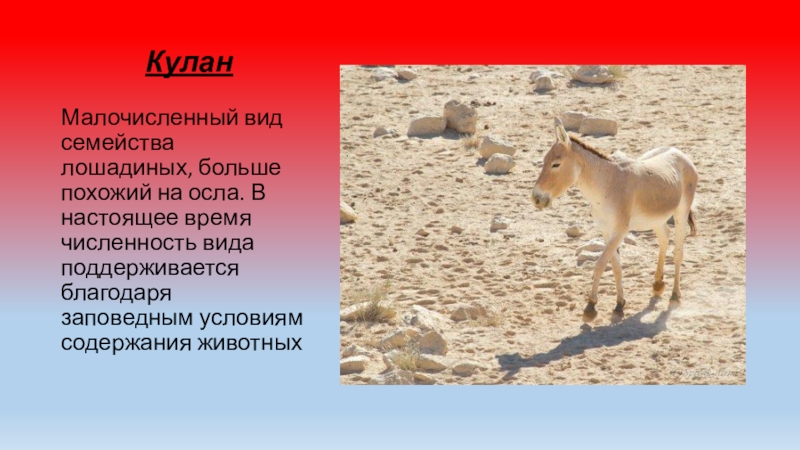 Кулан

Малочисленный вид семейства лошадиных, больше похожий на осла. В настоящее время численность вида поддерживается благодаря заповедным условиям содержания животных